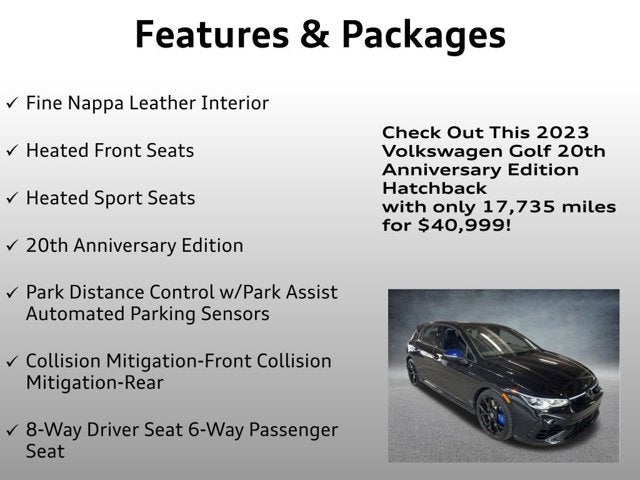 Features & Packages

✓ Fine Nappa Leather Interior

✓ Heated Front Seats

✓ Heated Sport Seats

✓ 20th Anniversary Edition

✓ Park Distance Control w/Park Assist Automated Parking Sensors

✓ Collision Mitigation-Front Collision Mitigation-Rear

✓ 8-Way Driver Seat 6-Way Passenger Seat

Check Out This 2023 Volkswagen Golf 20th Anniversary Edition Hatchback
with only 17,735 miles for $40,999!